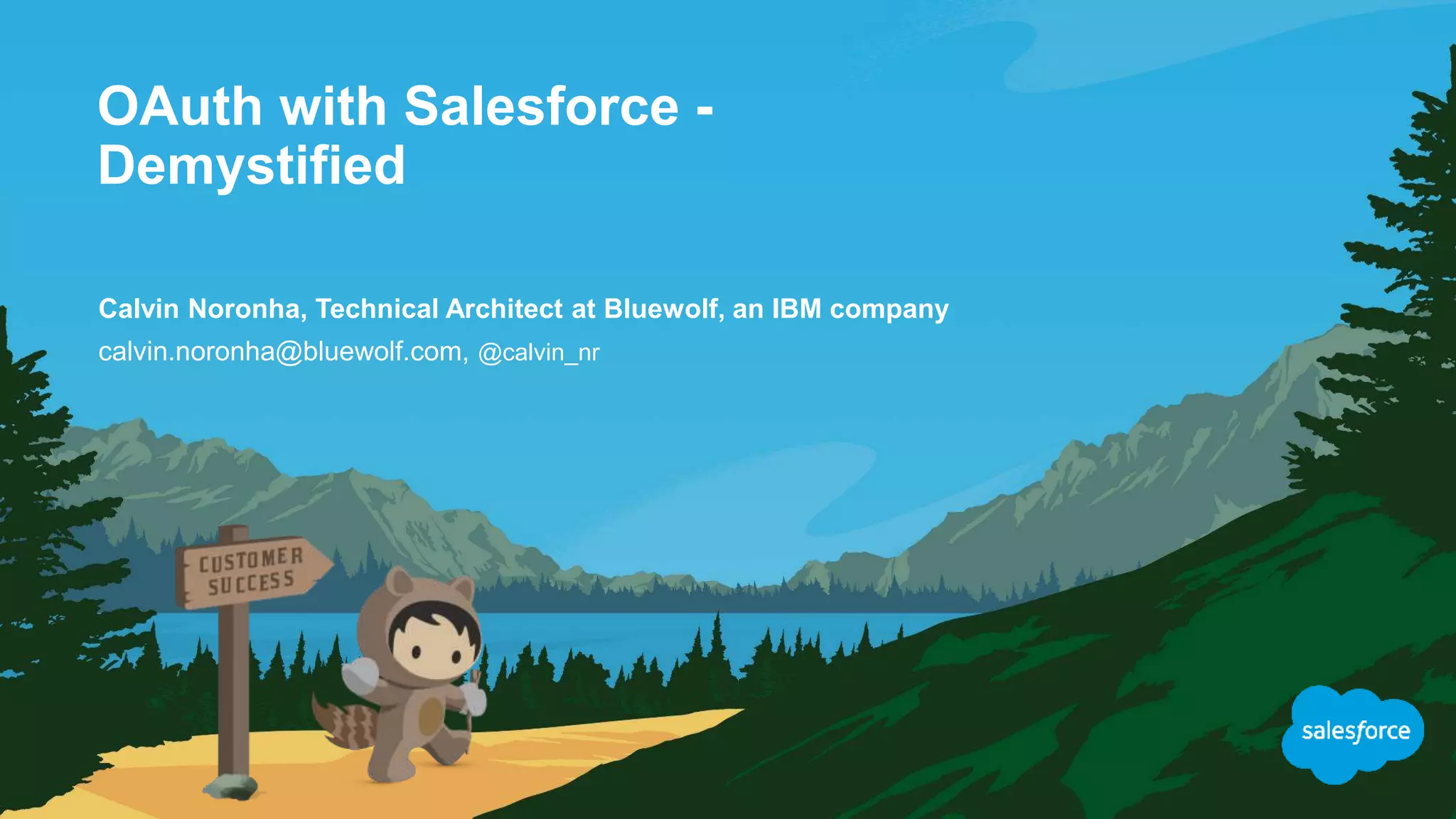 OAuth with Salesforce - Demystified

Calvin Noronha, Technical Architect at Bluewolf, an IBM company
calvin.noronha@bluewolf.com, @calvin_nr

CUSTOMER SUCCESS

salesforce